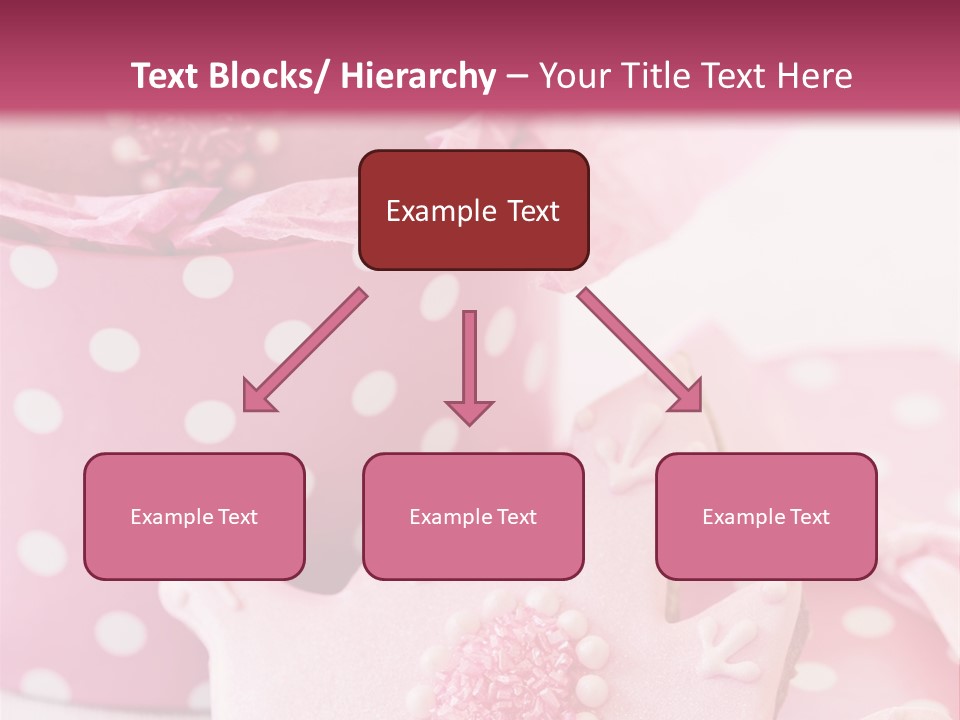 Text Blocks/ Hierarchy – Your Title Text Here

Example Text

Example Text

Example Text

Example Text